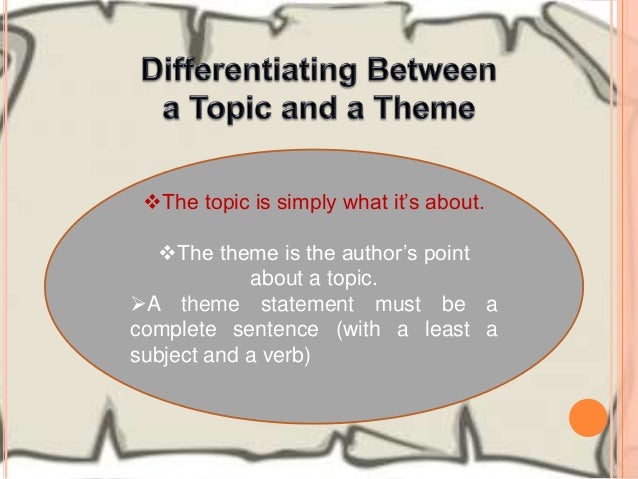 Differentiating Between a Topic and a Theme

❖The topic is simply what it's about.

❖The theme is the author's point about a topic.

➢A theme statement must be a complete sentence (with a least a subject and a verb)